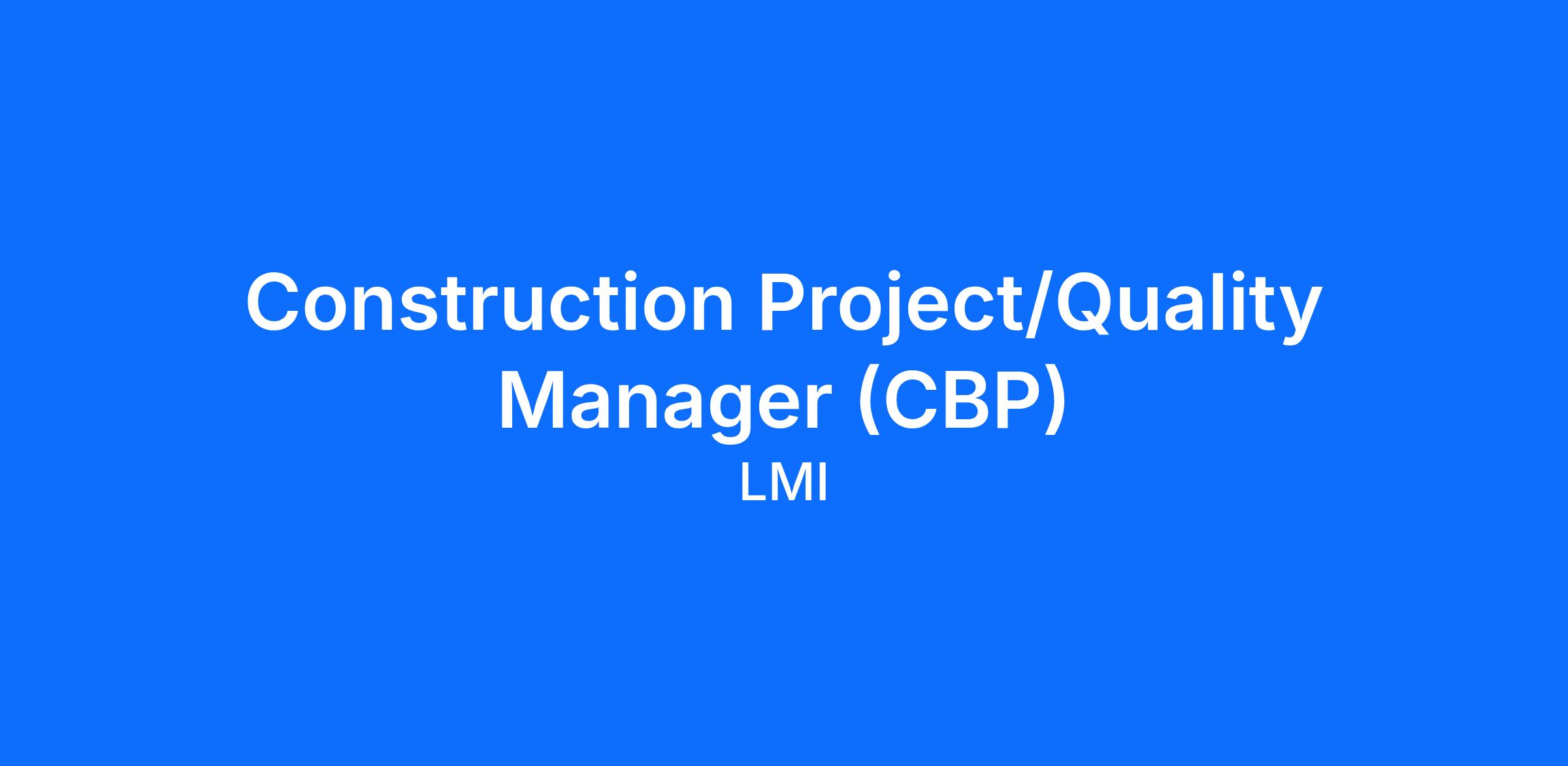 Construction Project/Quality Manager (CBP)

LMI